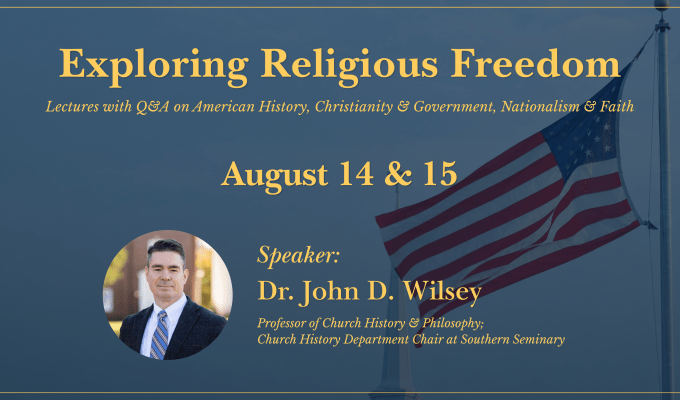 Exploring Religious Freedom

Lectures with Q&A on American History, Christianity & Government, Nationalism & Faith

August 14 & 15

Speaker:

Dr. John D. Wilsey

Professor of Church History & Philosophy; Church History Department Chair at Southern Seminary